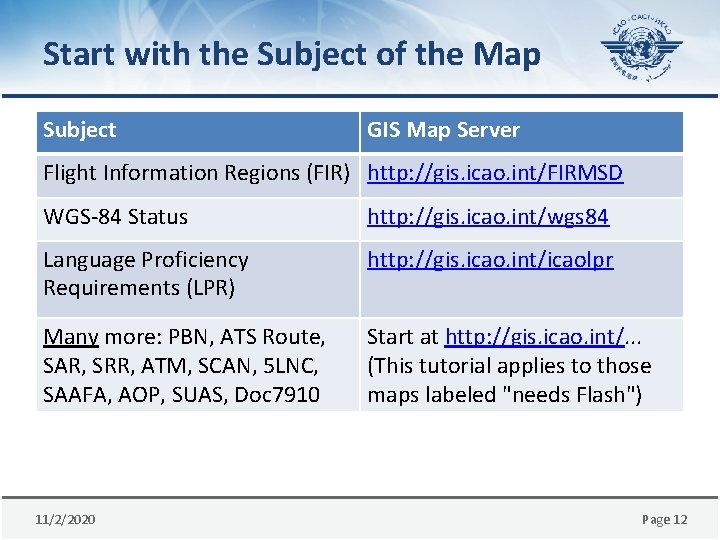 Start with the Subject of the Map

ICAO • OACI • ИКАО

| Subject | GIS Map Server |
|---|---|
| Flight Information Regions (FIR) | http://gis.icao.int/FIRMSD |
| WGS-84 Status | http://gis.icao.int/wgs84 |
| Language Proficiency Requirements (LPR) | http://gis.icao.int/icaolpr |
| Many more: PBN, ATS Route, SAR, SRR, ATM, SCAN, 5LNC, SAAFA, AOP, SUAS, Doc7910 | Start at http://gis.icao.int/... (This tutorial applies to those maps labeled "needs Flash") |

11/2/2020

Page 12